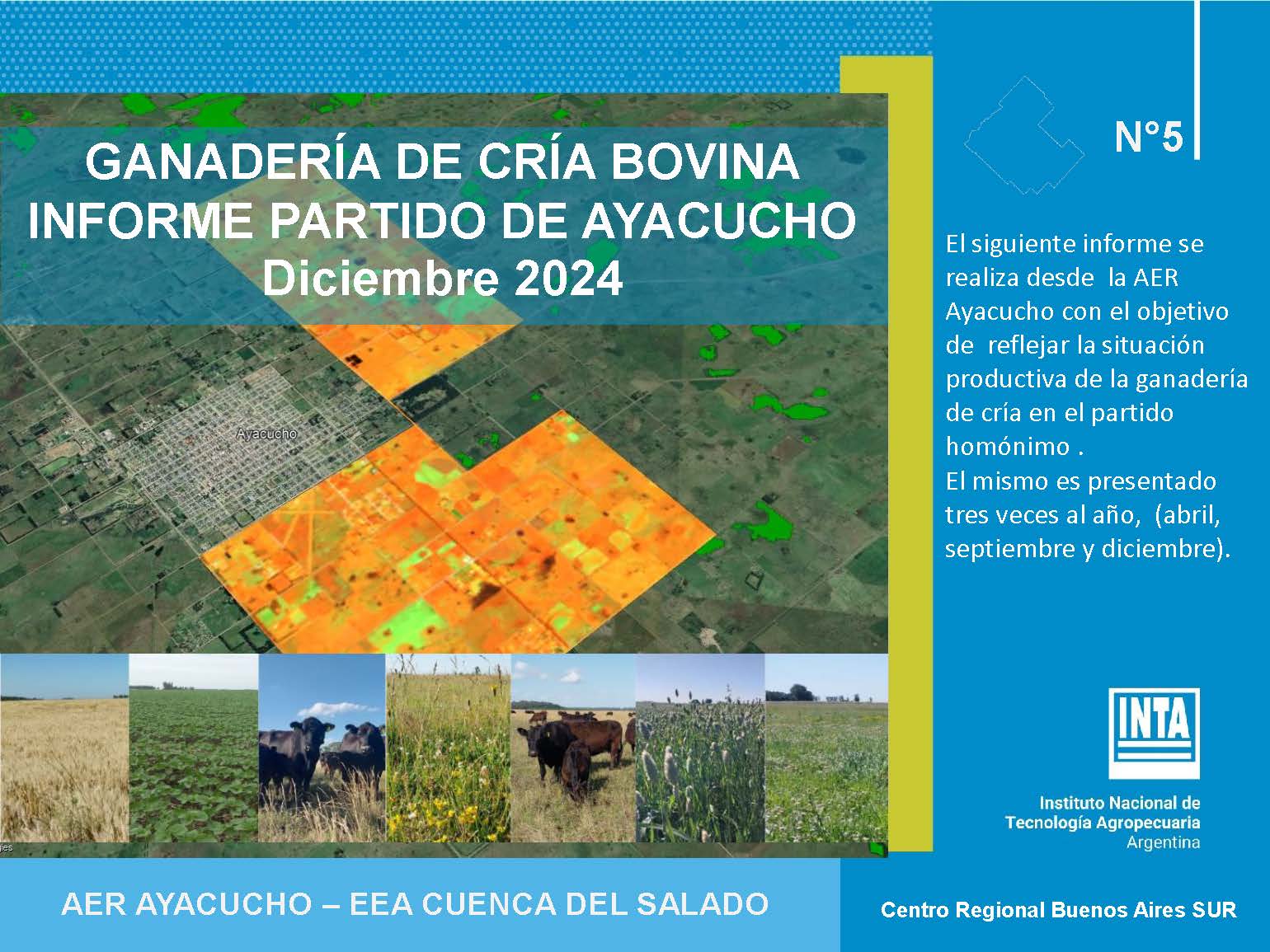 GANADERÍA DE CRÍA BOVINA
INFORME PARTIDO DE AYACUCHO
Diciembre 2024

Ayacucho

N°5

El siguiente informe se realiza desde la AER Ayacucho con el objetivo de reflejar la situación productiva de la ganadería de cría en el partido homónimo .
El mismo es presentado tres veces al año, (abril, septiembre y diciembre).

INTA

Instituto Nacional de Tecnología Agropecuaria
Argentina

AER AYACUCHO – EEA CUENCA DEL SALADO

Centro Regional Buenos Aires SUR